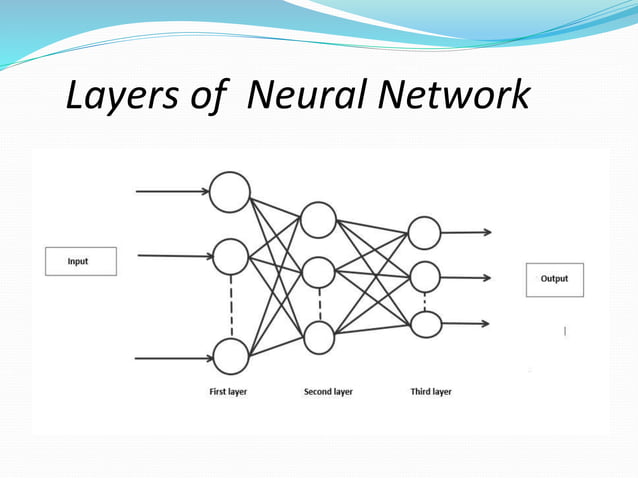 Layers of Neural Network

Input

Output

First layer

Second layer

Third layer